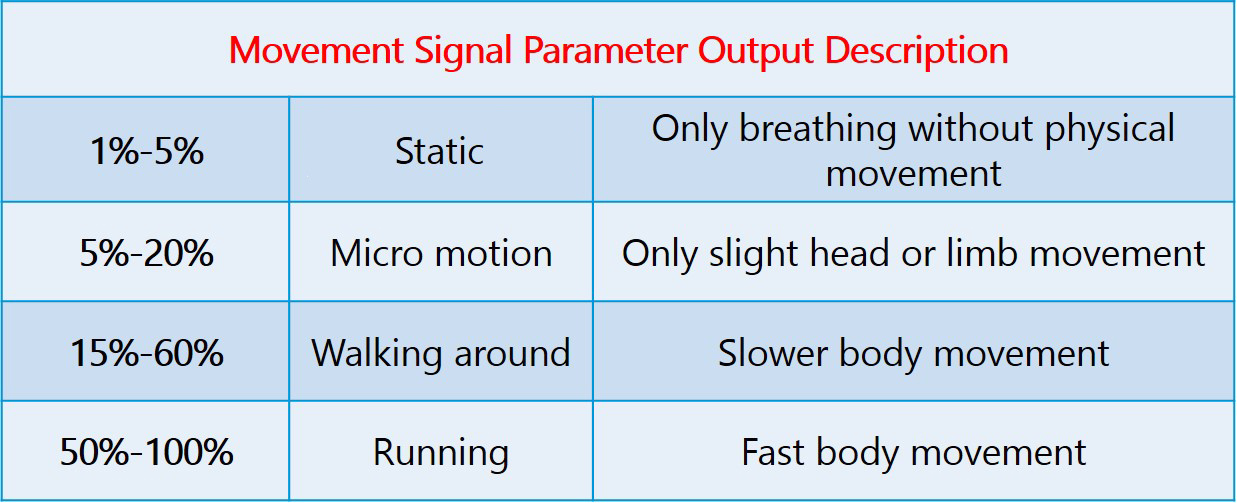 | Movement Signal Parameter Output Description | | |
|---|---|---|
| 1%-5% | Static | Only breathing without physical movement |
| 5%-20% | Micro motion | Only slight head or limb movement |
| 15%-60% | Walking around | Slower body movement |
| 50%-100% | Running | Fast body movement |